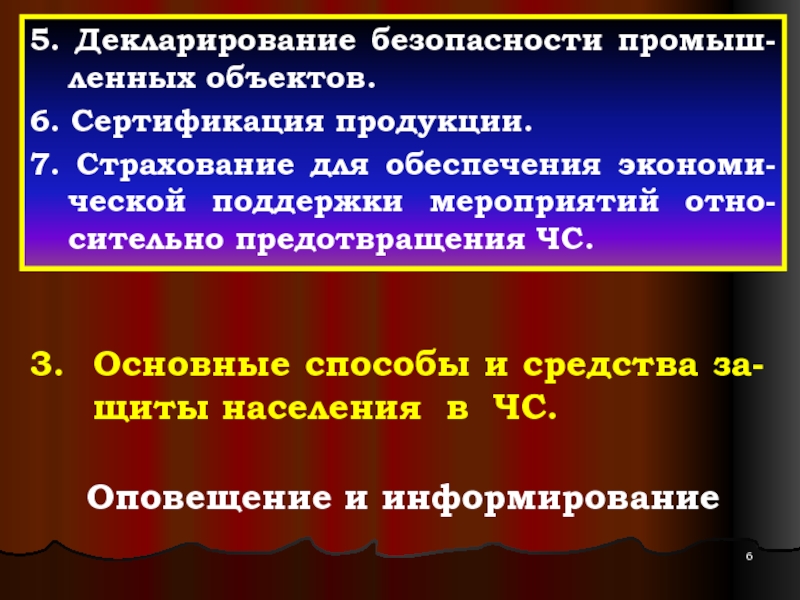 5. Декларирование безопасности промышленных объектов.

6. Сертификация продукции.

7. Страхование для обеспечения экономической поддержки мероприятий относительно предотвращения ЧС.

3. Основные способы и средства защиты населения в ЧС.

Оповещение и информирование

6